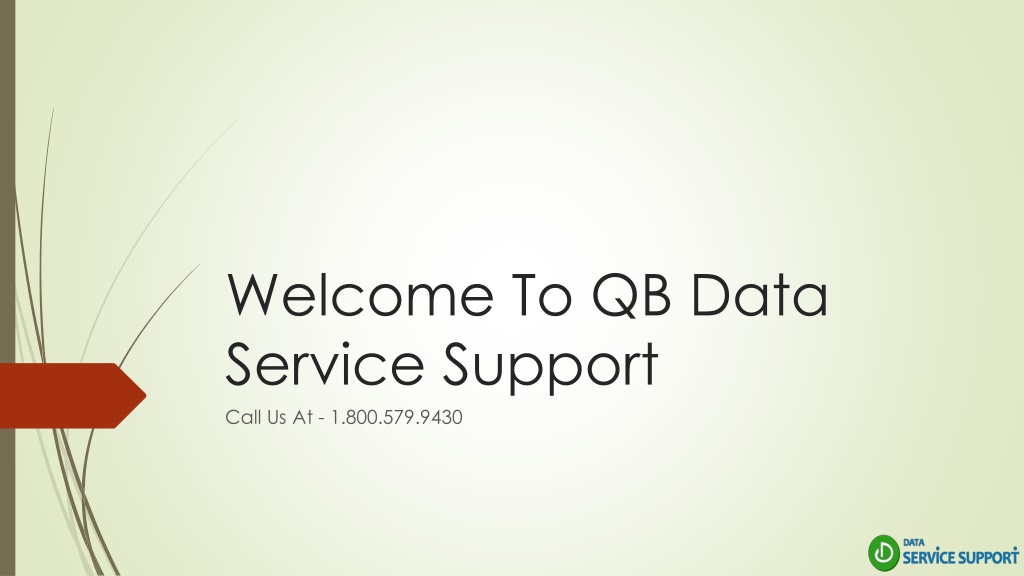 Welcome To QB Data Service Support

Call Us At - 1.800.579.9430

DATA
SERVICE SUPPORT